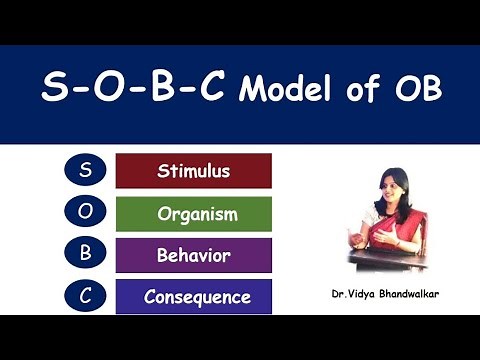 S-O-B-C Model of OB

S Stimulus
O Organism
B Behavior
C Consequence

Dr.Vidya Bhandwalkar